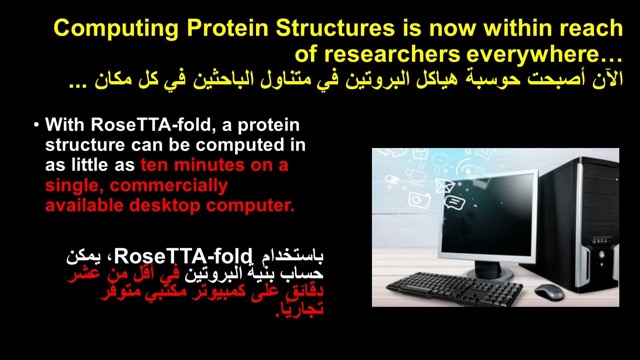 Computing Protein Structures is now within reach of researchers everywhere…
الآن أصبحت حوسبة هياكل البروتين في متناول الباحثين في كل مكان ...

• With RoseTTA-fold, a protein structure can be computed in as little as ten minutes on a single, commercially available desktop computer.

باستخدام RoseTTA-fold، يمكن حساب بنية البروتين في أقل من عشر دقائق على كمبيوتر مكتبي متوفر تجاريا.